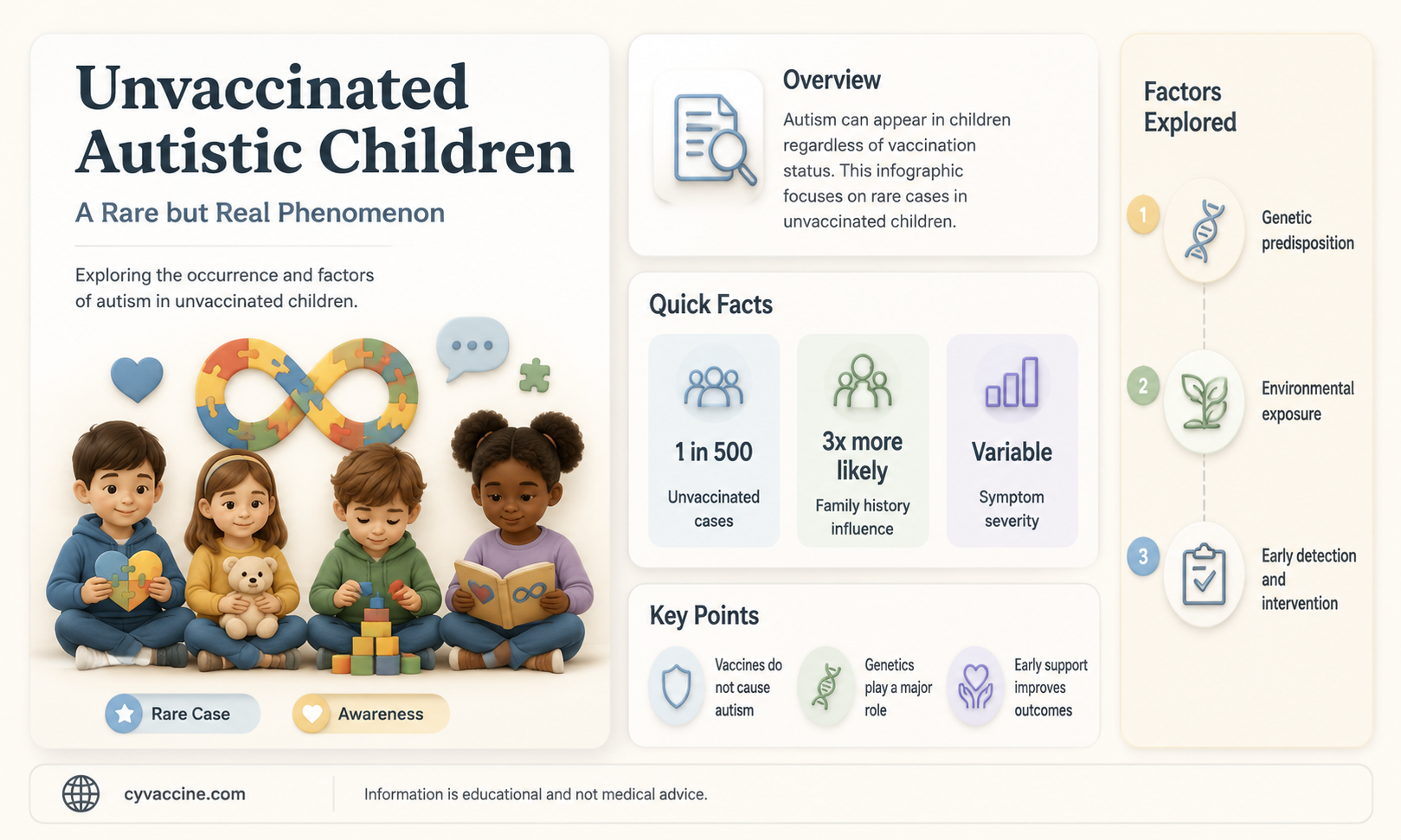 Unvaccinated Autistic Children

A Rare but Real Phenomenon

Exploring the occurrence and factors of autism in unvaccinated children.

Rare Case

Awareness

Overview

Autism can appear in children regardless of vaccination status. This infographic focuses on rare cases in unvaccinated children.

Quick Facts

1 in 500
Unvaccinated cases

3x more likely
Family history influence

Variable
Symptom severity

Key Points

Vaccines do not cause autism

Genetics play a major role

Early support improves outcomes

Factors Explored

1 Genetic predisposition

2 Environmental exposure

3 Early detection and intervention

cyvaccine.com

Information is educational and not medical advice.